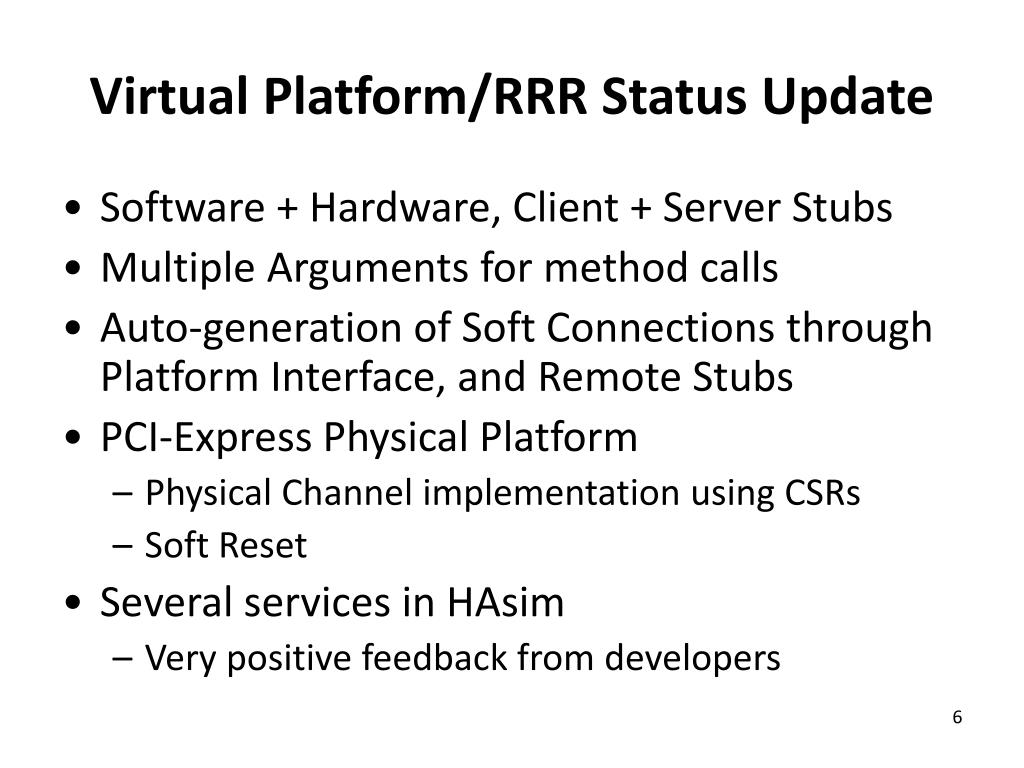 Virtual Platform/RRR Status Update

• Software + Hardware, Client + Server Stubs
• Multiple Arguments for method calls
• Auto-generation of Soft Connections through Platform Interface, and Remote Stubs
• PCI-Express Physical Platform
– Physical Channel implementation using CSRs
– Soft Reset
• Several services in HAsim
– Very positive feedback from developers

6